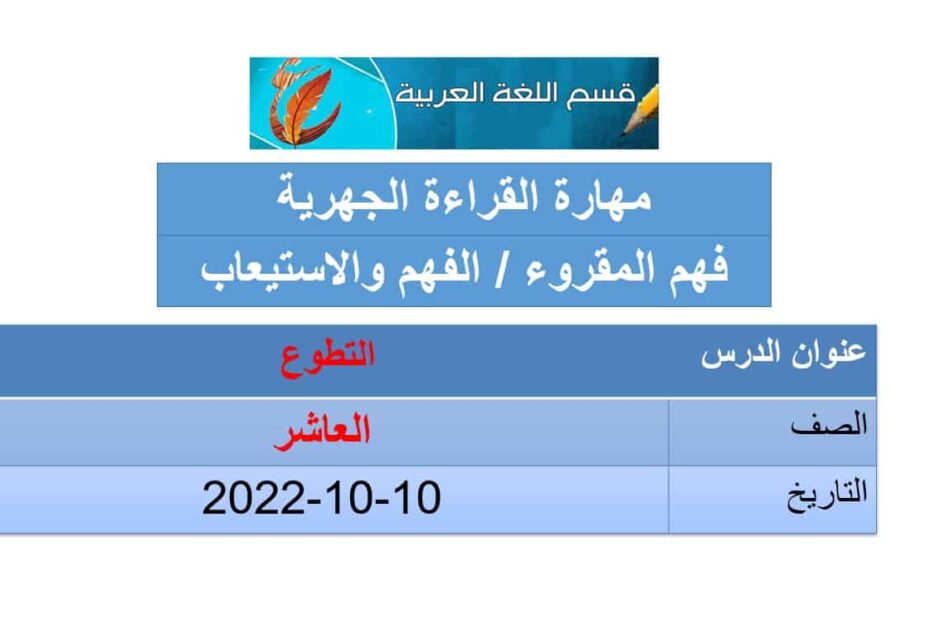 قسم اللغة العربية

مهارة القراءة الجهرية

فهم المقروء / الفهم والاستيعاب

| عنوان الدرس | التطوع |
|---|---|
| الصف | العاشر |
| التاريخ | 2022-10-10 |